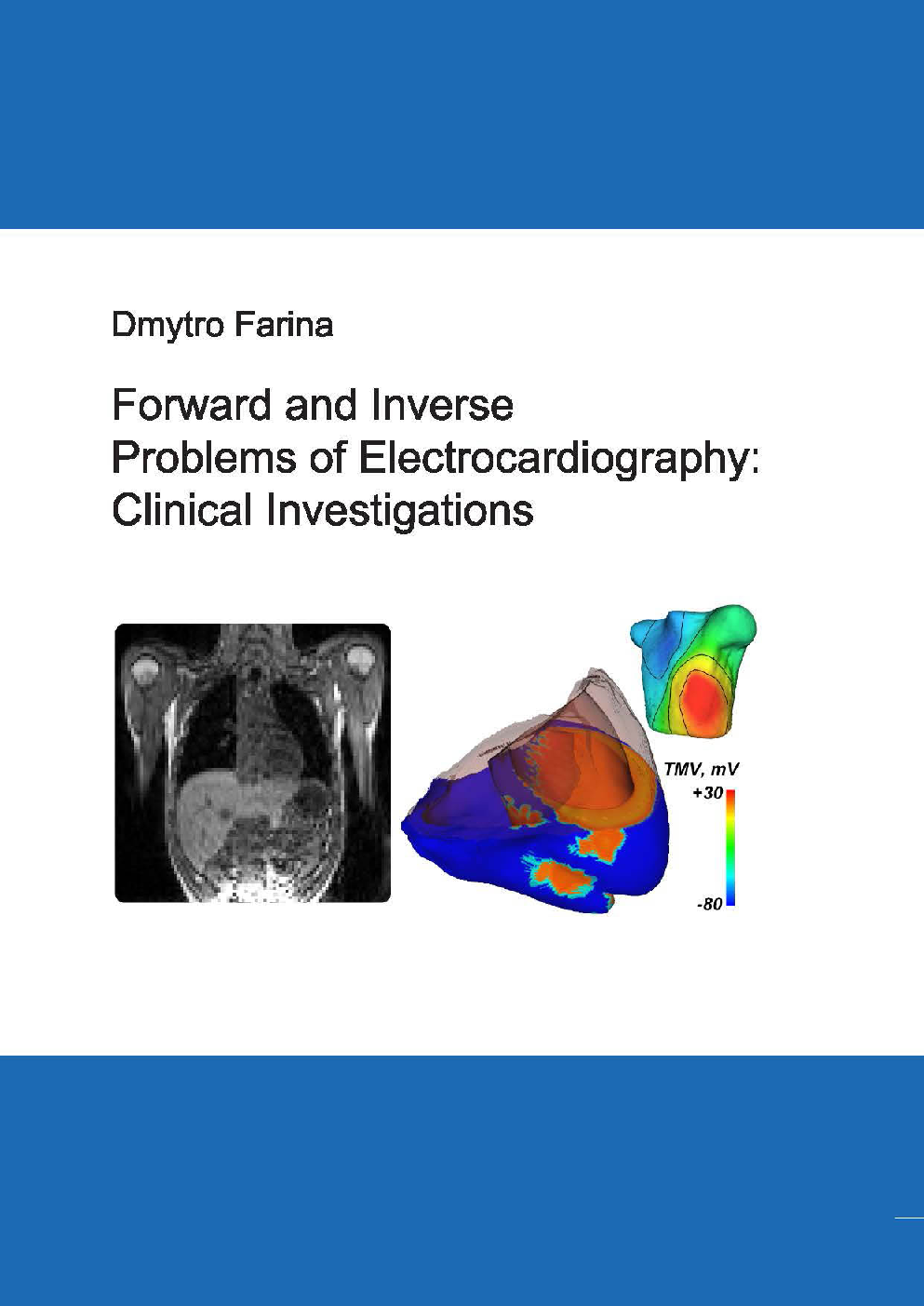 Dmytro Farina

Forward and Inverse Problems of Electrocardiography: Clinical Investigations

TMV, mV
+30
-80